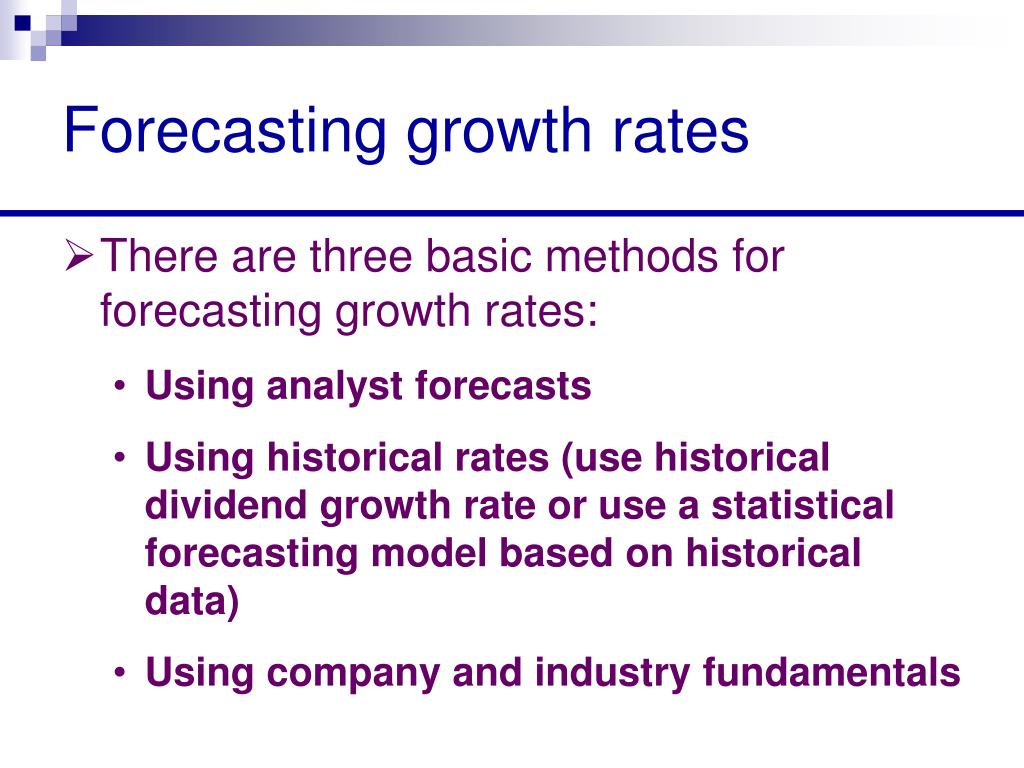 Forecasting growth rates

➢ There are three basic methods for forecasting growth rates:

• Using analyst forecasts

• Using historical rates (use historical dividend growth rate or use a statistical forecasting model based on historical data)

• Using company and industry fundamentals